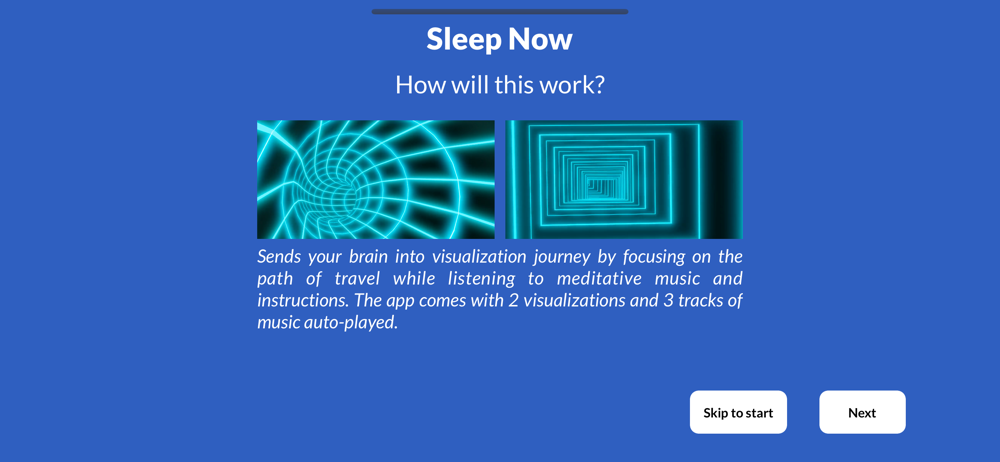 Sleep Now

How will this work?

Sends your brain into visualization journey by focusing on the path of travel while listening to meditative music and instructions. The app comes with 2 visualizations and 3 tracks of music auto-played.

Skip to start

Next